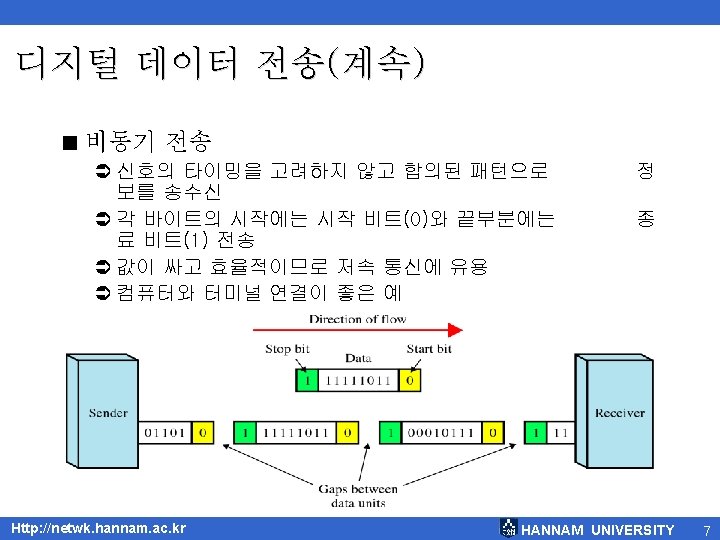 디지털 데이터 전송(계속)

■ 비동기 전송

➲ 신호의 타이밍을 고려하지 않고 합의된 패턴으로 정보를 송수신

➲ 각 바이트의 시작에는 시작 비트(0)와 끝부분에는 종료 비트(1) 전송

➲ 값이 싸고 효율적이므로 저속 통신에 유용

➲ 컴퓨터와 터미널 연결이 좋은 예

Direction of flow

Stop bit

Data

Start bit

1 11111011 0

Sender

01101 0

1 11111011 0

1 00010111 0

1 11

Receiver

Gaps between data units

Http://netwk.hannam.ac.kr

HANNAM UNIVERSITY

7